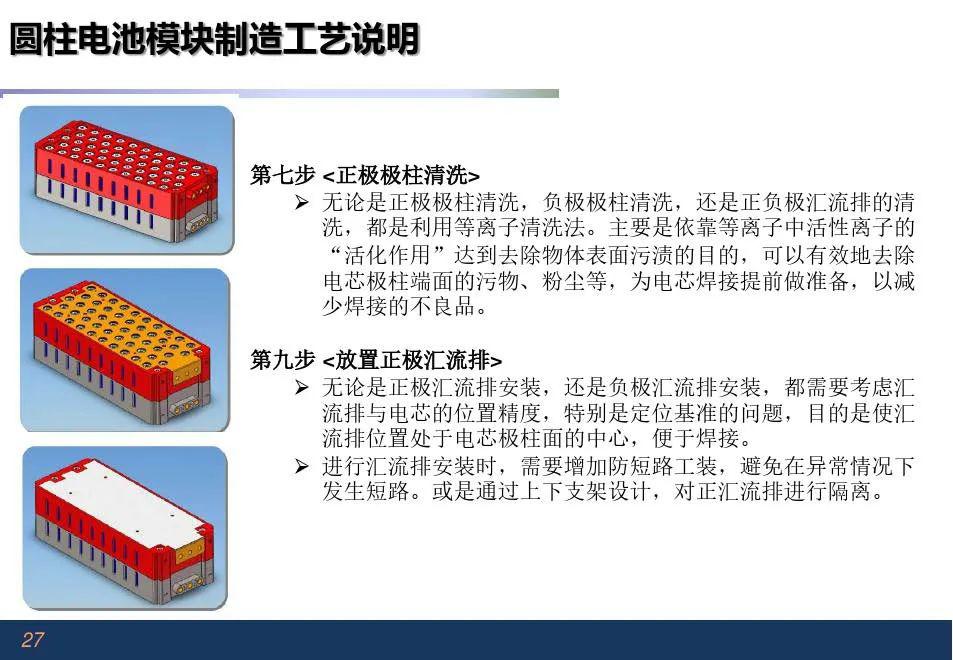 圆柱电池模块制造工艺说明

第七步 <正极极柱清洗>

➢ 无论是正极极柱清洗，负极极柱清洗，还是正负极汇流排的清洗，都是利用等离子清洗法。主要是依靠等离子中活性离子的“活化作用”达到去除物体表面污渍的目的，可以有效地去除电芯极柱端面的污物、粉尘等，为电芯焊接提前做准备，以减少焊接的不良品。

第九步 <放置正极汇流排>

➢ 无论是正极汇流排安装，还是负极汇流排安装，都需要考虑汇流排与电芯的位置精度，特别是定位基准的问题，目的是使汇流排位置处于电芯极柱面的中心，便于焊接。

➢ 进行汇流排安装时，需要增加防短路工装，避免在异常情况下发生短路。或是通过上下支架设计，对正汇流排进行隔离。

27